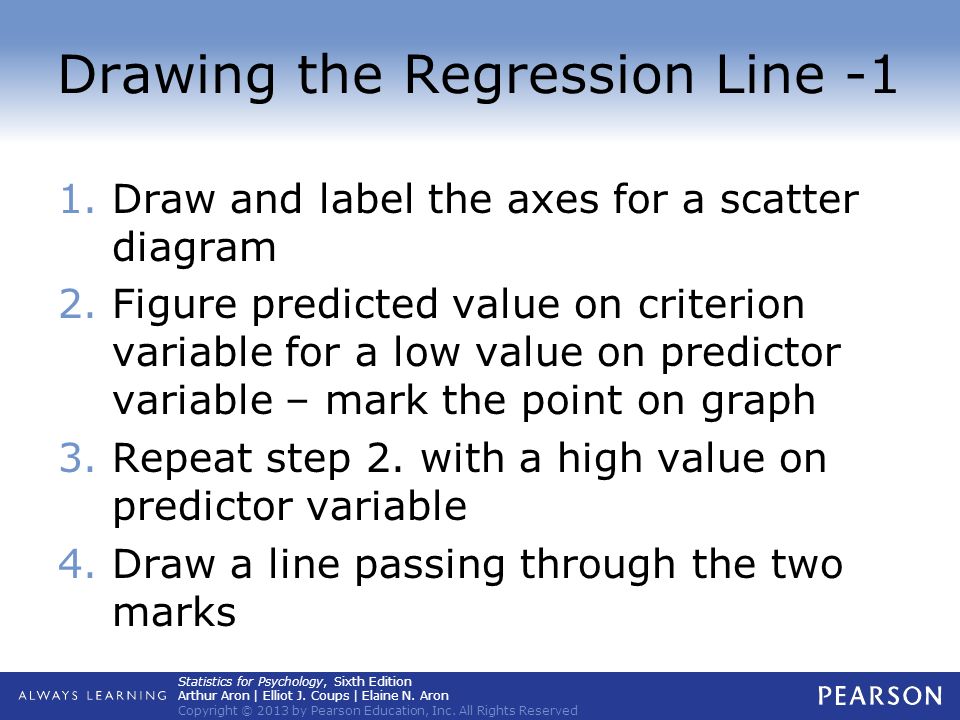 Drawing the Regression Line -1

1. Draw and label the axes for a scatter diagram
2. Figure predicted value on criterion variable for a low value on predictor variable – mark the point on graph
3. Repeat step 2. with a high value on predictor variable
4. Draw a line passing through the two marks

ALWAYS LEARNING

Statistics for Psychology, Sixth Edition
Arthur Aron | Elliot J. Coups | Elaine N. Aron
Copyright © 2013 by Pearson Education, Inc. All Rights Reserved

PEARSON